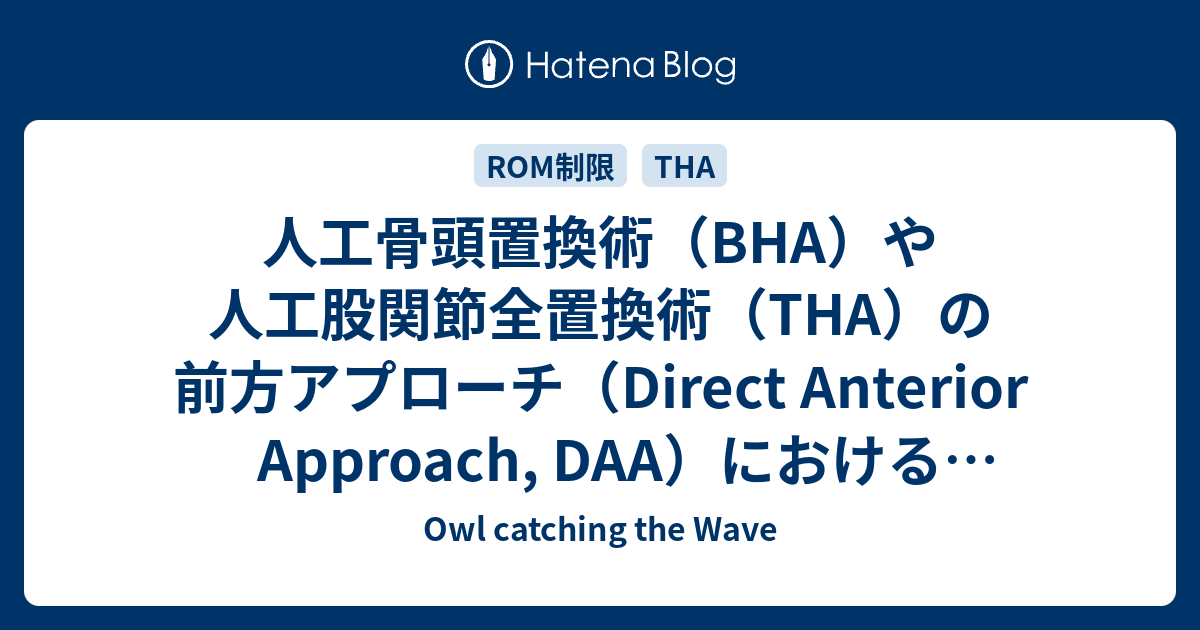 Hatena Blog

ROM制限 THA

人工骨頭置換術（BHA）や人工股関節全置換術（THA）の前方アプローチ（Direct Anterior Approach, DAA）における…

Owl catching the Wave